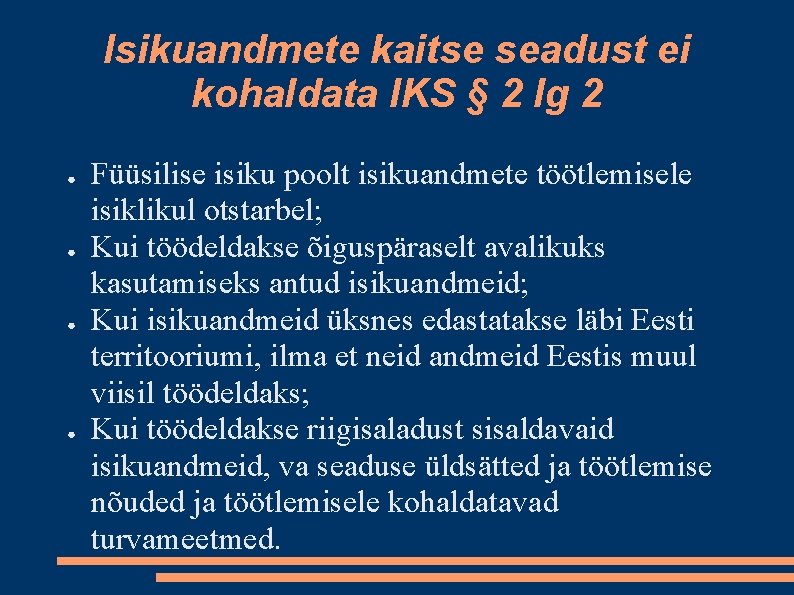 Isikuandmete kaitse seadust ei kohaldata IKS § 2 lg 2

● Füüsilise isiku poolt isikuandmete töötlemisele isiklikul otstarbel;
● Kui töödeldakse õiguspäraselt avalikuks kasutamiseks antud isikuandmeid;
● Kui isikuandmeid üksnes edastatakse läbi Eesti territooriumi, ilma et neid andmeid Eestis muul viisil töödeldaks;
● Kui töödeldakse riigisaladust sisaldavaid isikuandmeid, va seaduse üldsätted ja töötlemise nõuded ja töötlemisele kohaldatavad turvameetmed.